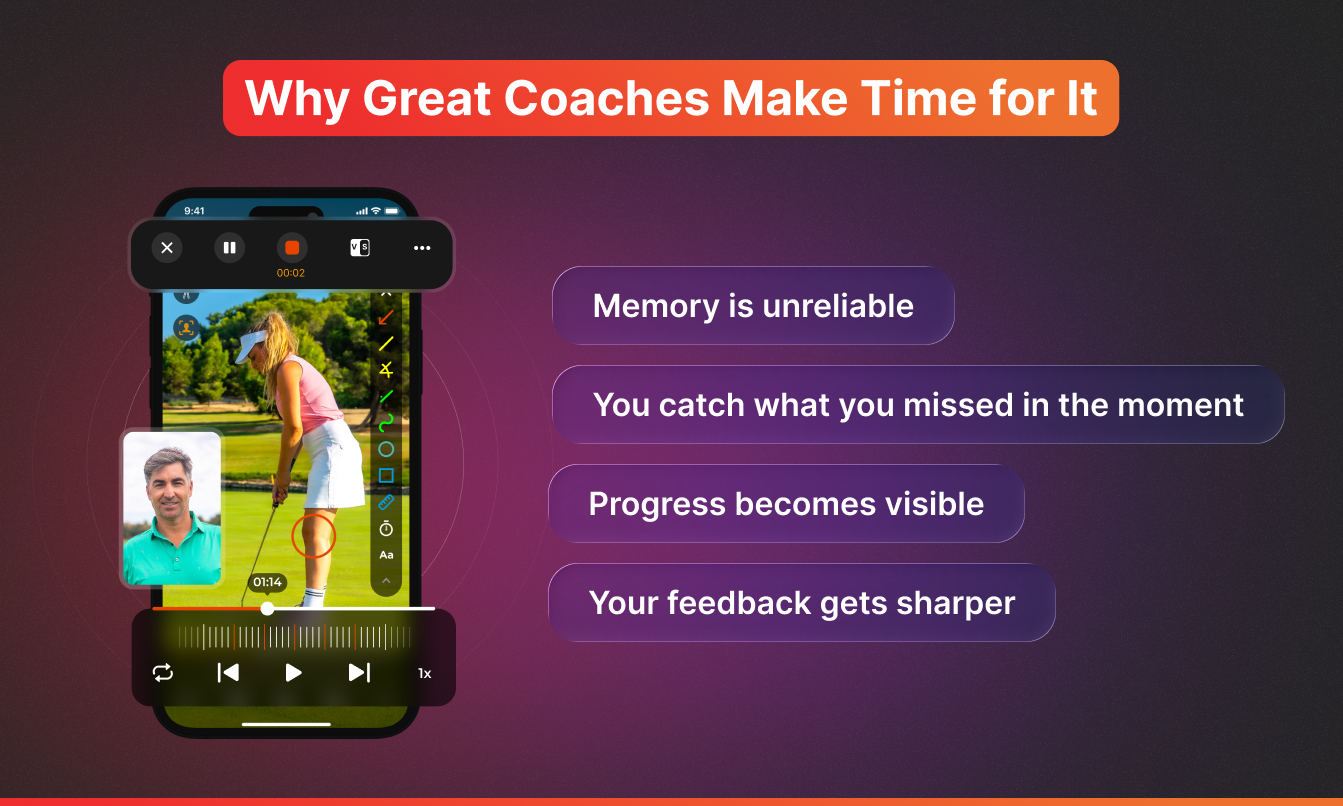 Why Great Coaches Make Time for It

9:41

VS

00:02

Aa

01:14

1x

Memory is unreliable

You catch what you missed in the moment

Progress becomes visible

Your feedback gets sharper